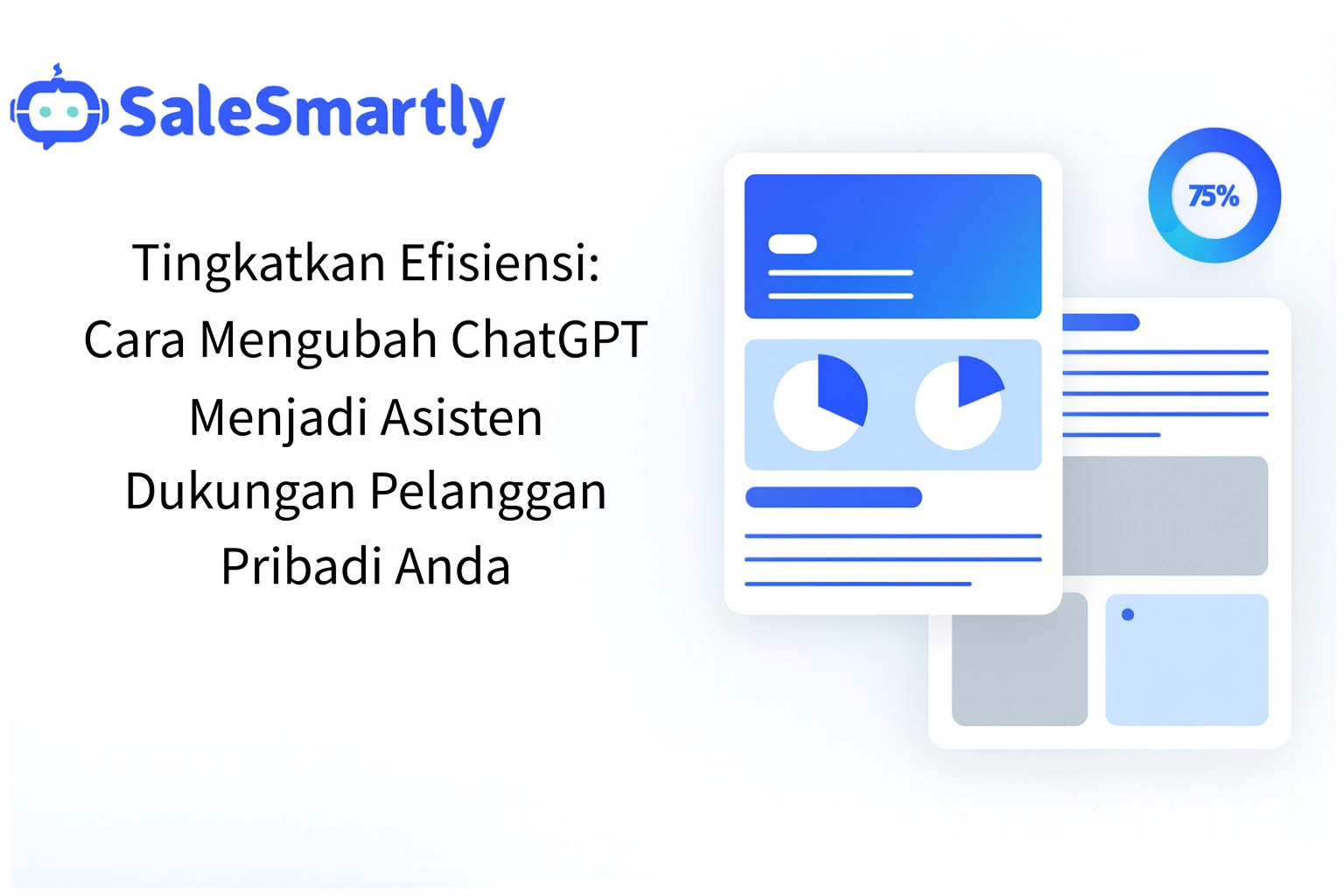 SaleSmartly

Tingkatkan Efisiensi: Cara Mengubah ChatGPT Menjadi Asisten Dukungan Pelanggan Pribadi Anda

75%